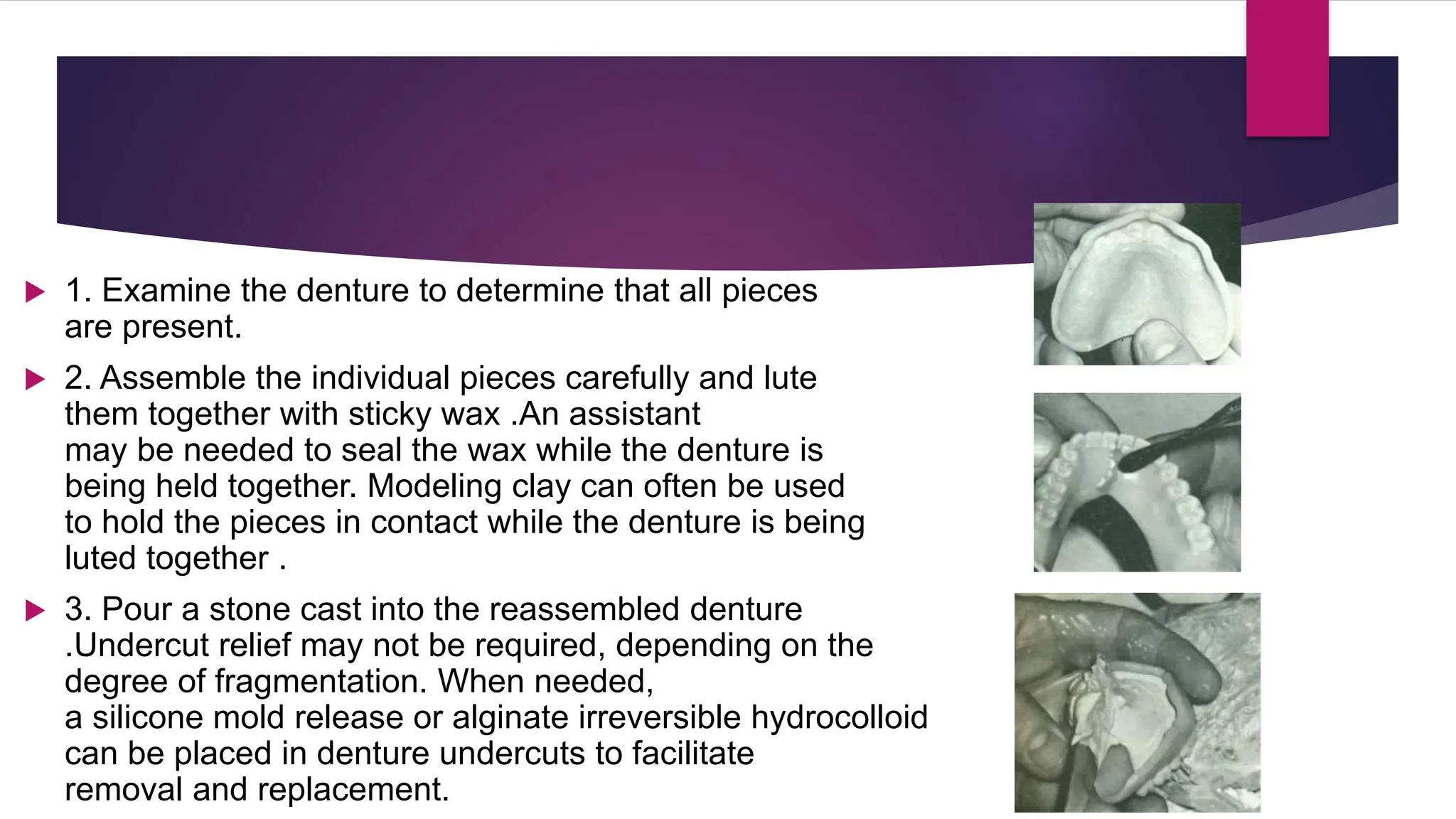 1. Examine the denture to determine that all pieces are present.

2. Assemble the individual pieces carefully and lute them together with sticky wax .An assistant may be needed to seal the wax while the denture is being held together. Modeling clay can often be used to hold the pieces in contact while the denture is being luted together .

3. Pour a stone cast into the reassembled denture .Undercut relief may not be required, depending on the degree of fragmentation. When needed, a silicone mold release or alginate irreversible hydrocolloid can be placed in denture undercuts to facilitate removal and replacement.